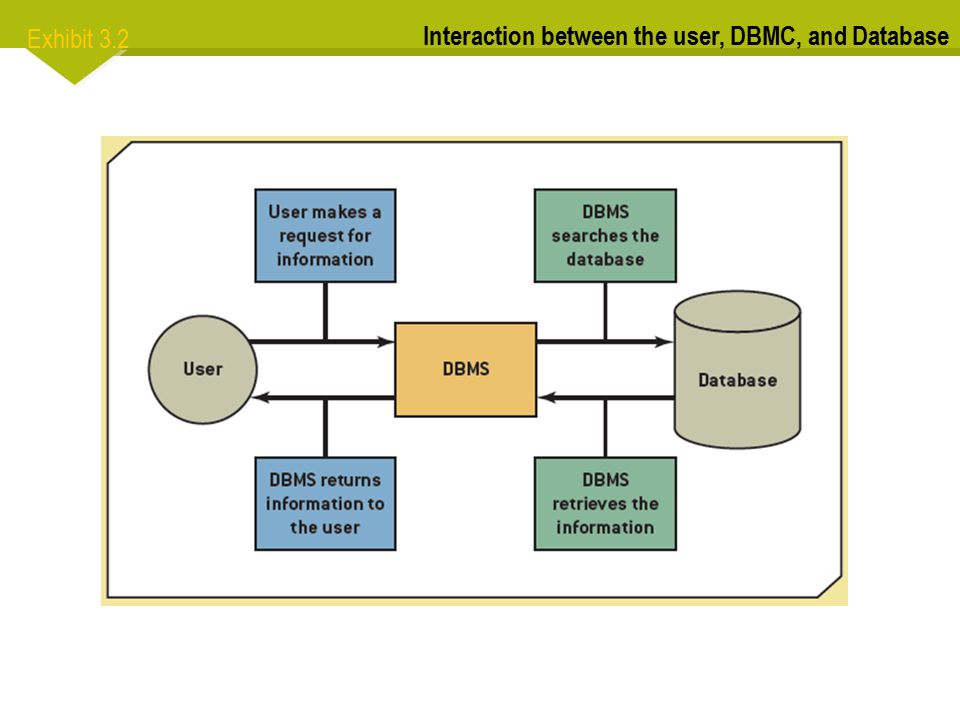 Exhibit 3.2

Interaction between the user, DBMC, and Database

User makes a request for information

DBMS searches the database

User

DBMS

Database

DBMS returns information to the user

DBMS retrieves the information